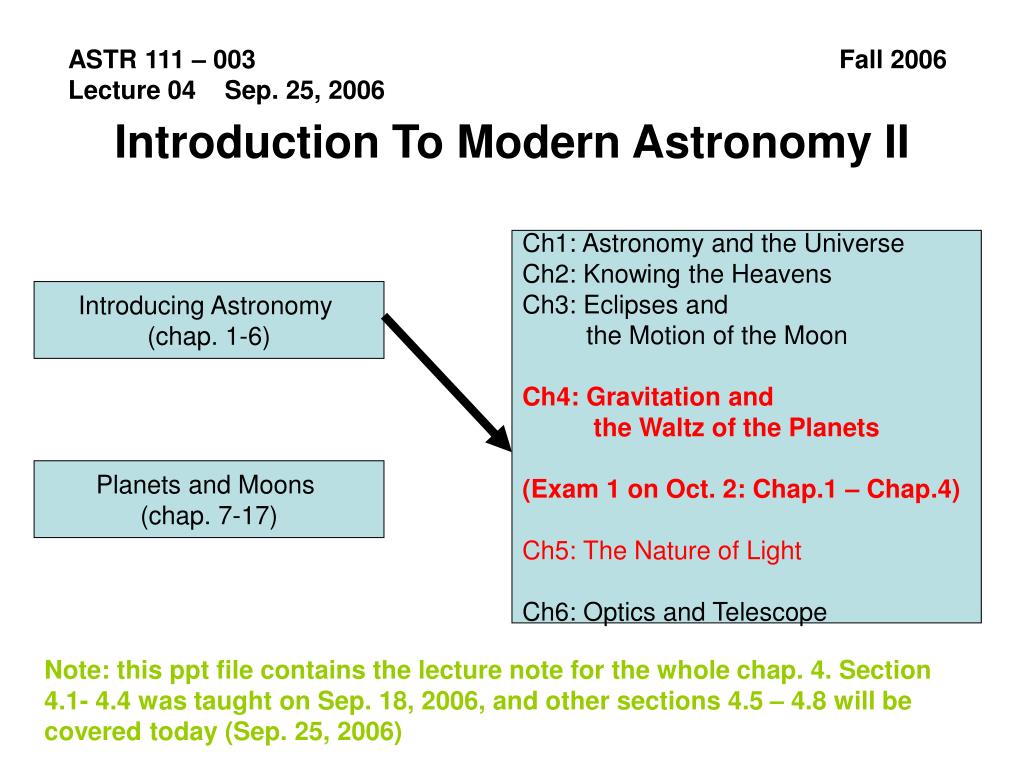 ASTR 111 – 003 Fall 2006
Lecture 04 Sep. 25, 2006

Introduction To Modern Astronomy II

Introducing Astronomy
(chap. 1-6)

Planets and Moons
(chap. 7-17)

Ch1: Astronomy and the Universe
Ch2: Knowing the Heavens
Ch3: Eclipses and
the Motion of the Moon

Ch4: Gravitation and
the Waltz of the Planets

(Exam 1 on Oct. 2: Chap.1 – Chap.4)

Ch5: The Nature of Light

Ch6: Optics and Telescope

Note: this ppt file contains the lecture note for the whole chap. 4. Section 4.1- 4.4 was taught on Sep. 18, 2006, and other sections 4.5 – 4.8 will be covered today (Sep. 25, 2006)